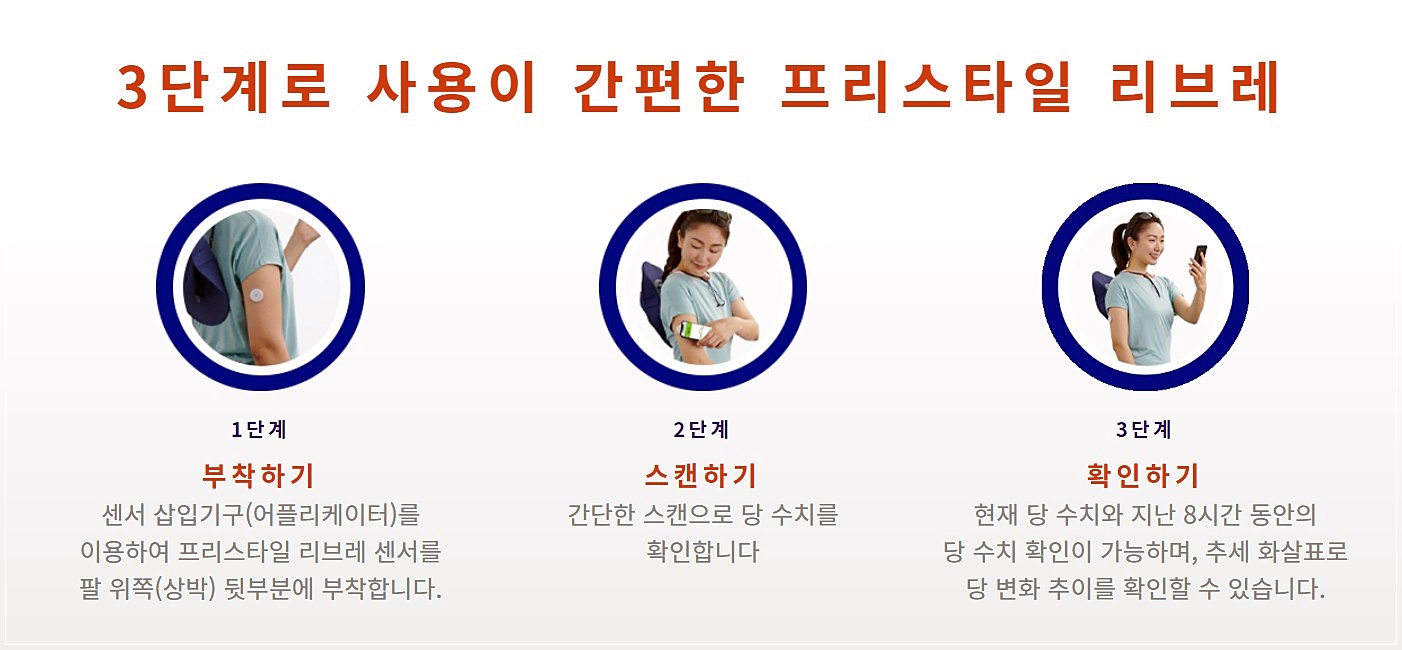 3단계로 사용이 간편한 프리스타일 리브레

1단계

부착하기

센서 삽입기구(어플리케이터)를 이용하여 프리스타일 리브레 센서를 팔 위쪽(상박) 뒷부분에 부착합니다.

2단계

스캔하기

간단한 스캔으로 당 수치를 확인합니다

3단계

확인하기

현재 당 수치와 지난 8시간 동안의 당 수치 확인이 가능하며, 추세 화살표로 당 변화 추이를 확인할 수 있습니다.